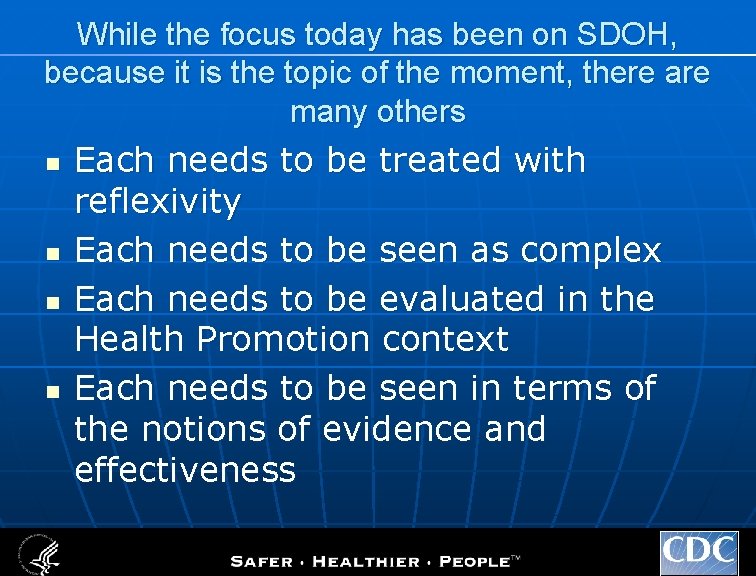 While the focus today has been on SDOH, because it is the topic of the moment, there are many others

- Each needs to be treated with reflexivity
- Each needs to be seen as complex
- Each needs to be evaluated in the Health Promotion context
- Each needs to be seen in terms of the notions of evidence and effectiveness

SAFER · HEALTHIER · PEOPLE™

CDC